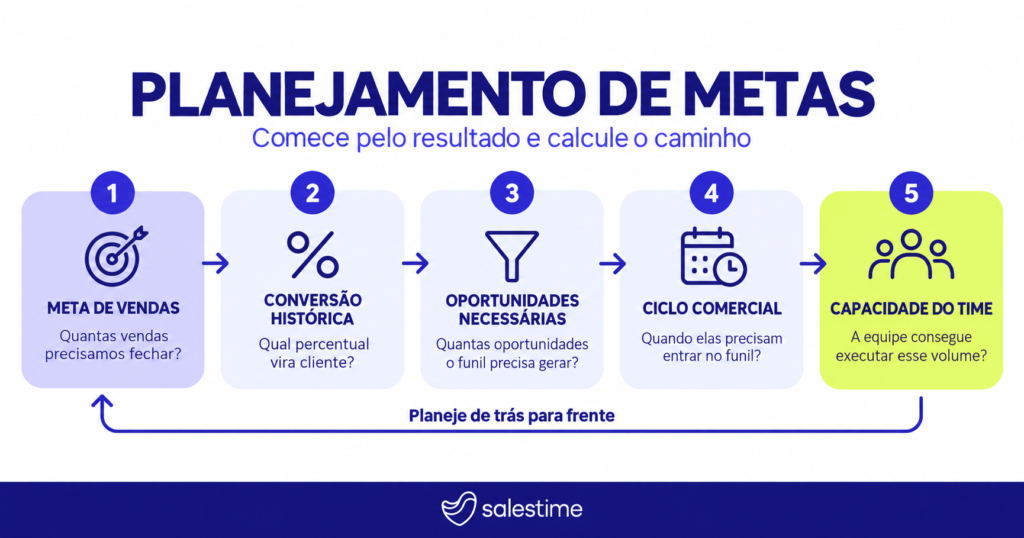 PLANEJAMENTO DE METAS

Comece pelo resultado e calcule o caminho

1
META DE VENDAS
Quantas vendas precisamos fechar?

2
CONVERSÃO HISTÓRICA
Qual percentual vira cliente?

3
OPORTUNIDADES NECESSÁRIAS
Quantas oportunidades o funil precisa gerar?

4
CICLO COMERCIAL
Quando elas precisam entrar no funil?

5
CAPACIDADE DO TIME
A equipe consegue executar esse volume?

Planeje de trás para frente

salestime